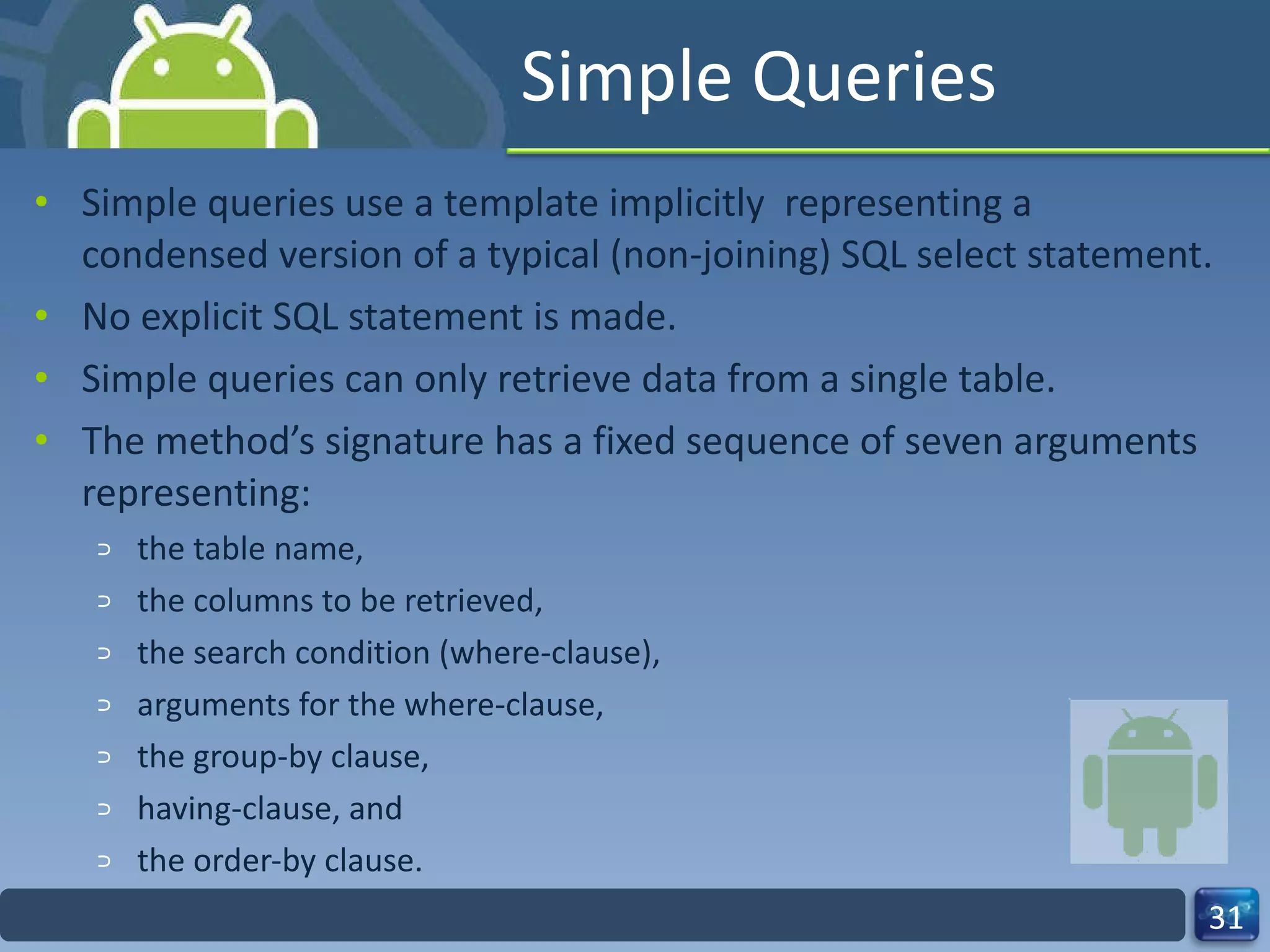 Simple Queries

• Simple queries use a template implicitly representing a condensed version of a typical (non-joining) SQL select statement.
• No explicit SQL statement is made.
• Simple queries can only retrieve data from a single table.
• The method's signature has a fixed sequence of seven arguments representing:
 ⊃ the table name,
 ⊃ the columns to be retrieved,
 ⊃ the search condition (where-clause),
 ⊃ arguments for the where-clause,
 ⊃ the group-by clause,
 ⊃ having-clause, and
 ⊃ the order-by clause.

31